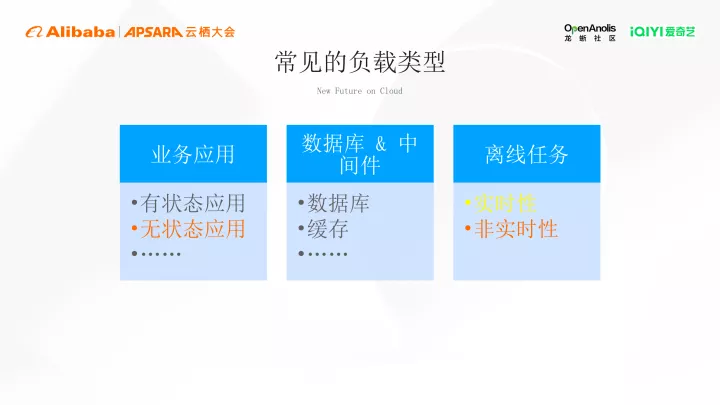 Alibaba | APSARA 云栖大会

OpenAnolis 龙蜥社区 iQIYI 爱奇艺

常见的负载类型

New Future on Cloud

业务应用
•有状态应用
•无状态应用
•……

数据库 & 中间件
•数据库
•缓存
•……

离线任务
•实时性
•非实时性